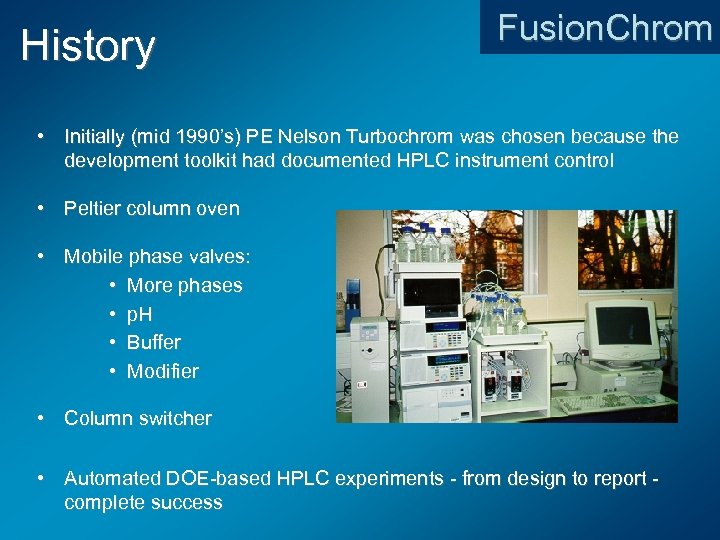 History

FusionChrom

• Initially (mid 1990's) PE Nelson Turbochrom was chosen because the development toolkit had documented HPLC instrument control

• Peltier column oven

• Mobile phase valves:
  • More phases
  • pH
  • Buffer
  • Modifier

• Column switcher

• Automated DOE-based HPLC experiments - from design to report - complete success